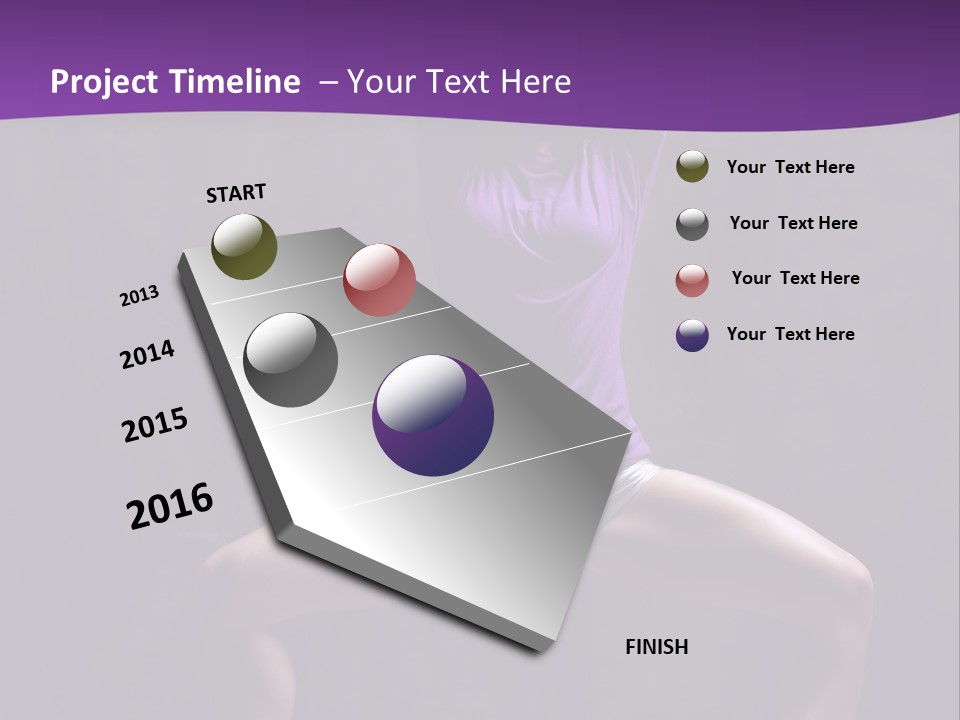 Project Timeline – Your Text Here

START

2013

2014

2015

2016

FINISH

Your Text Here

Your Text Here

Your Text Here

Your Text Here